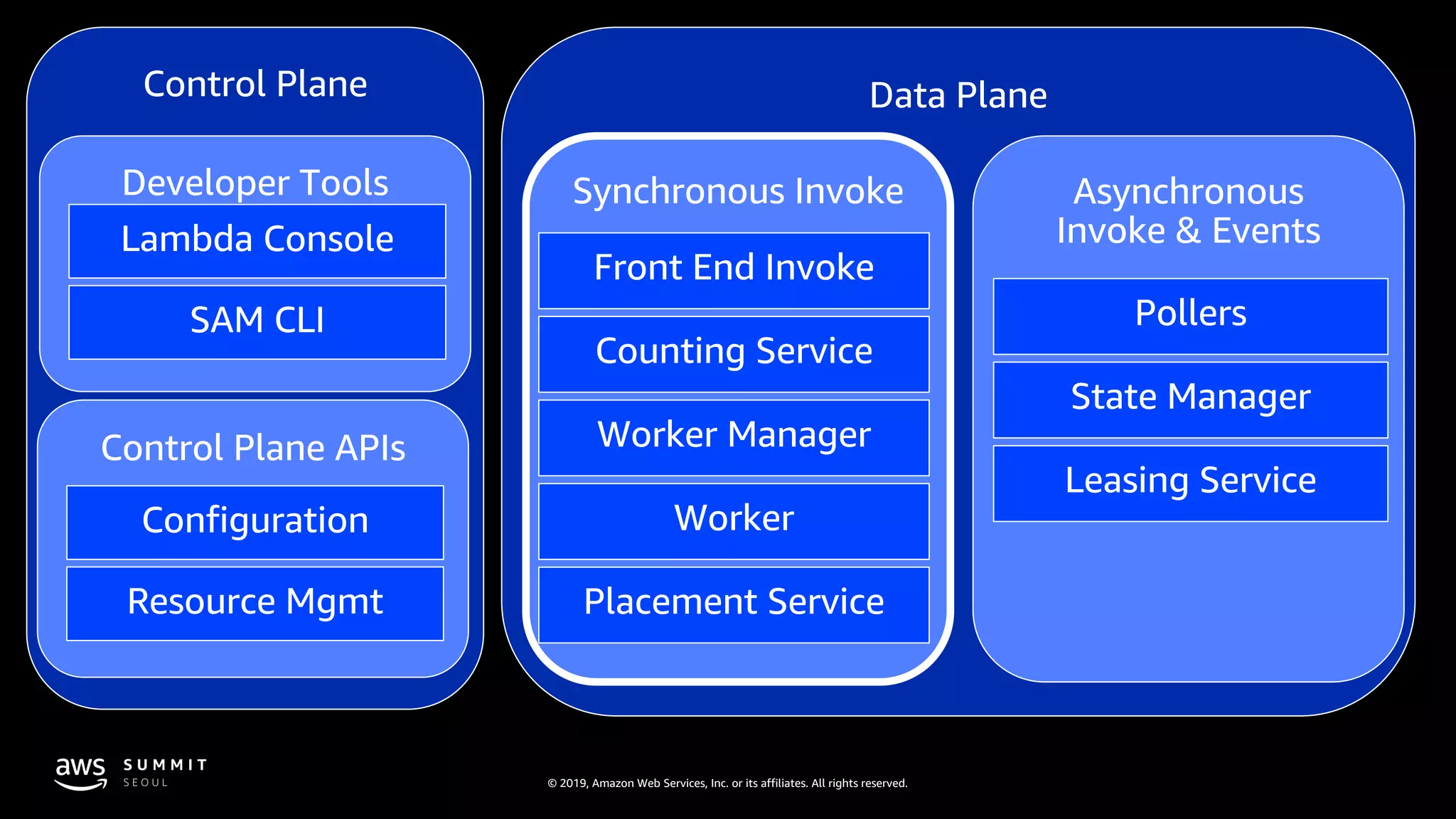 Control Plane

Developer Tools

Lambda Console

SAM CLI

Control Plane APIs

Configuration

Resource Mgmt

Data Plane

Synchronous Invoke

Front End Invoke

Counting Service

Worker Manager

Worker

Placement Service

Asynchronous Invoke & Events

Pollers

State Manager

Leasing Service

aws SUMMIT SEOUL

© 2019, Amazon Web Services, Inc. or its affiliates. All rights reserved.